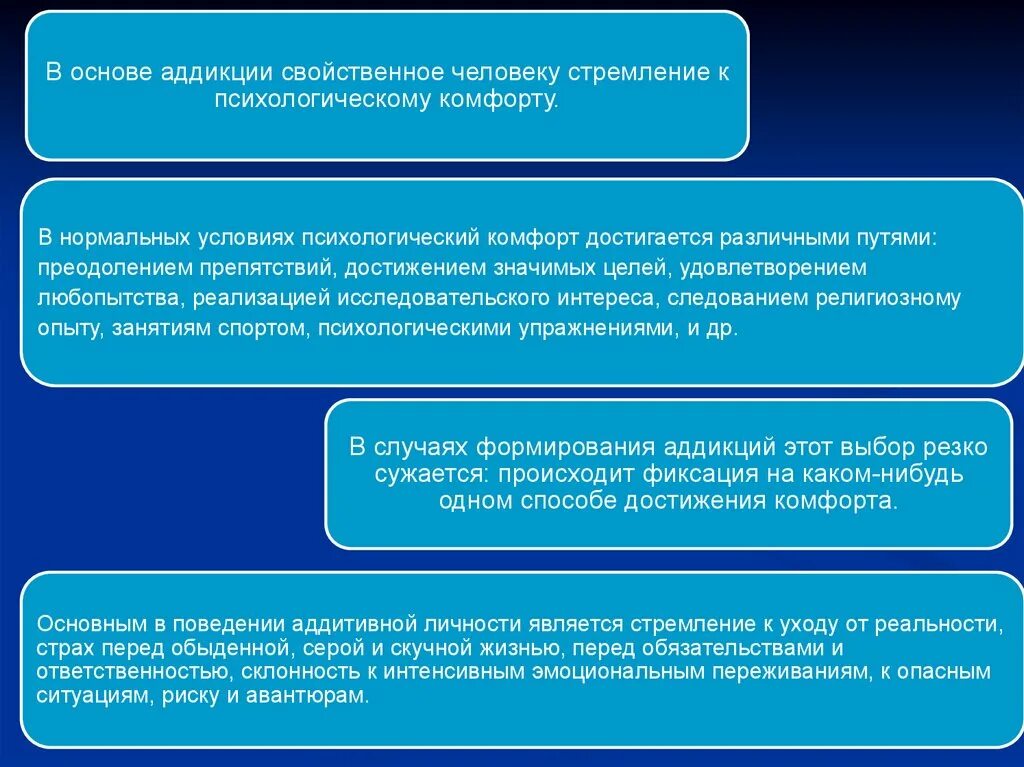 В основе аддикции свойственное человеку стремление к психологическому комфорту.

В нормальных условиях психологический комфорт достигается различными путями: преодолением препятствий, достижением значимых целей, удовлетворением любопытства, реализацией исследовательского интереса, следованием религиозному опыту, занятиям спортом, психологическими упражнениями, и др.

В случаях формирования аддикций этот выбор резко сужается: происходит фиксация на каком-нибудь одном способе достижения комфорта.

Основным в поведении аддитивной личности является стремление к уходу от реальности, страх перед обыденной, серой и скучной жизнью, перед обязательствами и ответственностью, склонность к интенсивным эмоциональным переживаниям, к опасным ситуациям, риску и авантюрам.